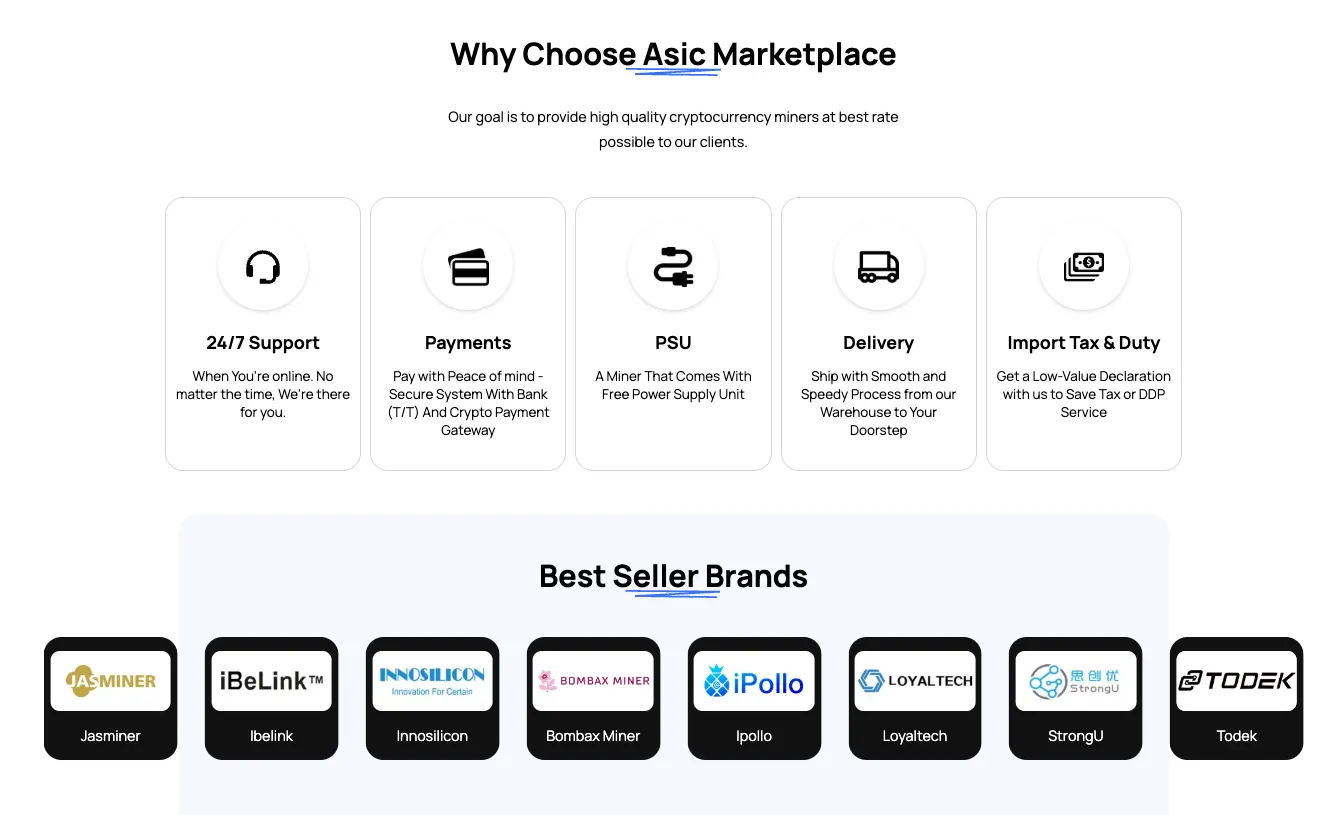 Why Choose Asic Marketplace

Our goal is to provide high quality cryptocurrency miners at best rate possible to our clients.

24/7 Support

When You're online. No matter the time, We're there for you.

Payments

Pay with Peace of mind - Secure System With Bank (T/T) And Crypto Payment Gateway

PSU

A Miner That Comes With Free Power Supply Unit

Delivery

Ship with Smooth and Speedy Process from our Warehouse to Your Doorstep

Import Tax & Duty

Get a Low-Value Declaration with us to Save Tax or DDP Service

Best Seller Brands

JASMINER
Jasminer

iBeLink™
Ibelink

INNOSILICON
Innovation For Certain
Innosilicon

BOMBAX MINER
Bombax Miner

iPollo
Ipollo

LOYALTECH
Loyaltech

思创优
StrongU
StrongU

TODEK
Todek